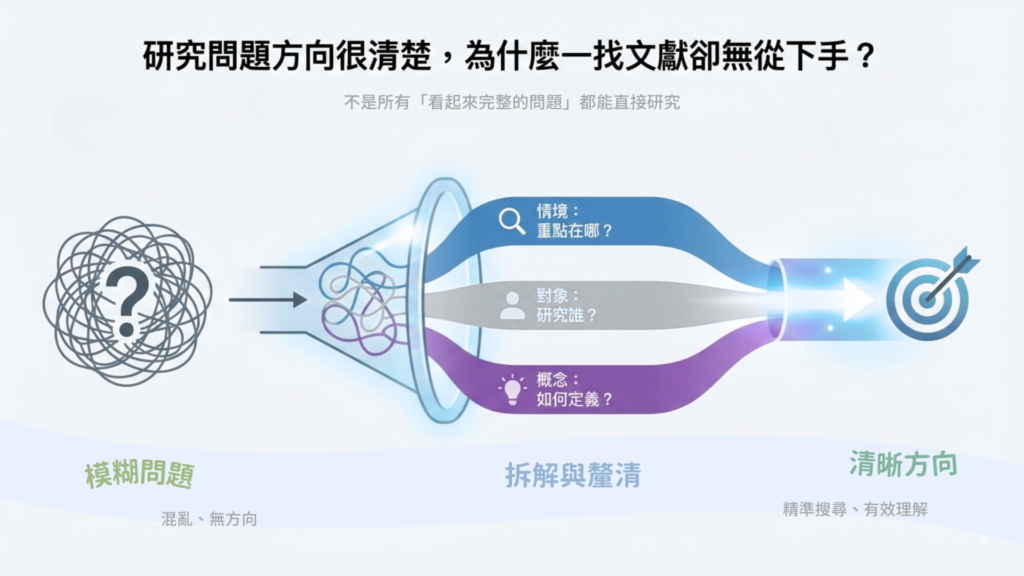 研究問題方向很清楚，為什麼一找文獻卻無從下手？

不是所有「看起來完整的問題」都能直接研究

?

情境：
重點在哪？

對象：
研究誰？

概念：
如何定義？

模糊問題

混亂、無方向

拆解與釐清

清晰方向

精準搜尋、有效理解